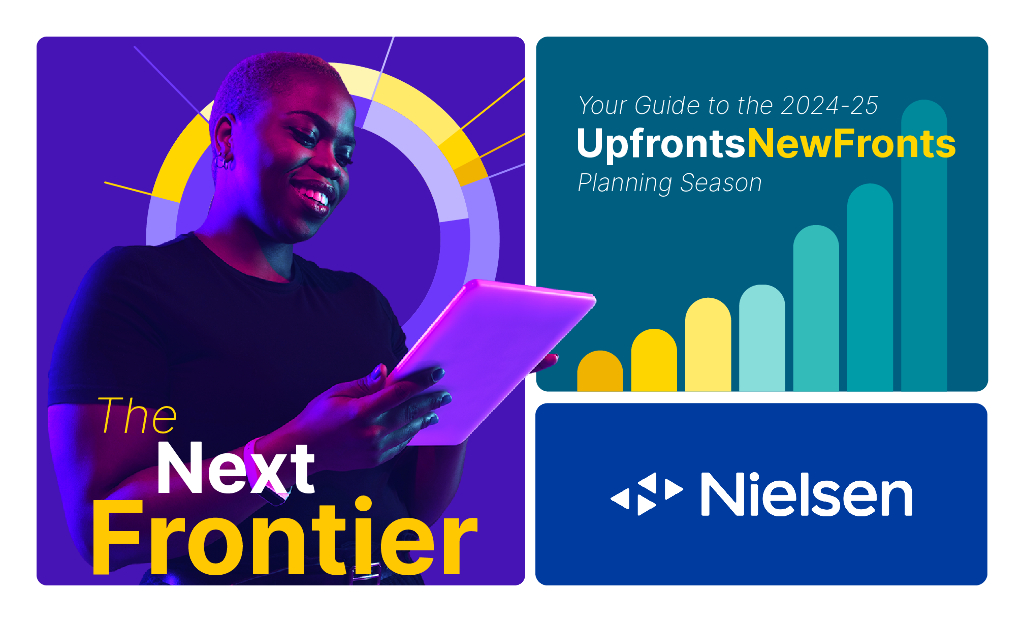 The Next Frontier

Your Guide to the 2024-25
UpfrontsNewFronts
Planning Season

Nielsen